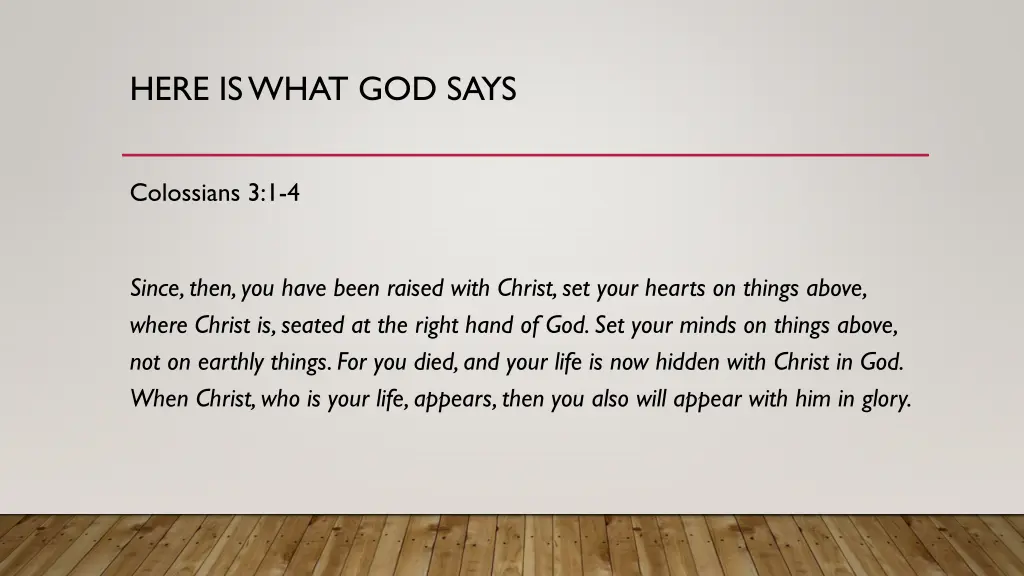 HERE IS WHAT GOD SAYS

Colossians 3:1-4

Since, then, you have been raised with Christ, set your hearts on things above, where Christ is, seated at the right hand of God. Set your minds on things above, not on earthly things. For you died, and your life is now hidden with Christ in God. When Christ, who is your life, appears, then you also will appear with him in glory.